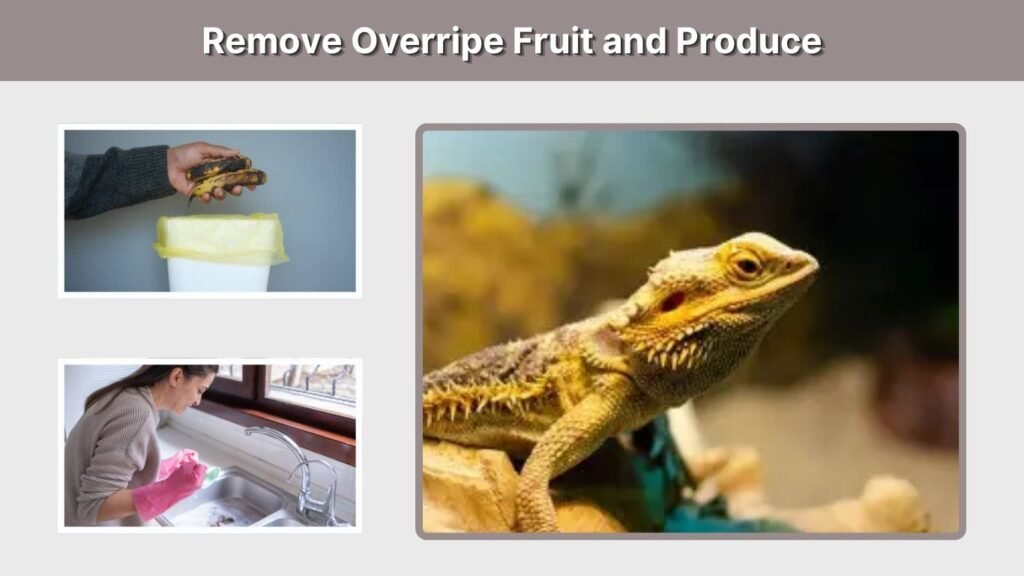 Remove Overripe Fruit and Produce